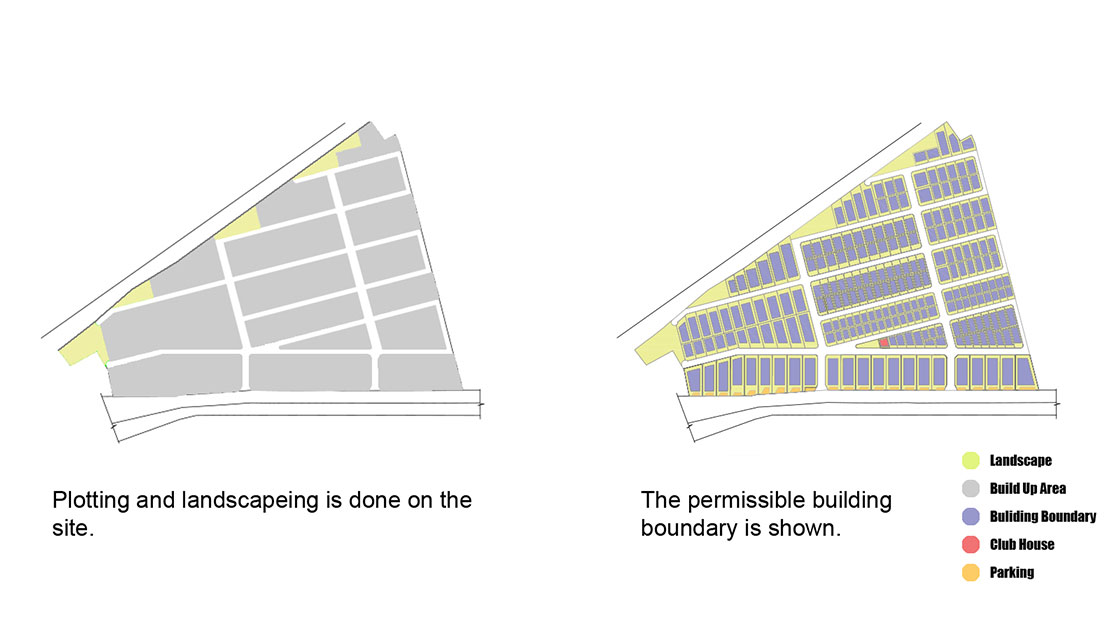 Plotting and landscapeing is done on the site.

The permissible building boundary is shown.

Landscape
Build Up Area
Buliding Boundary
Club House
Parking